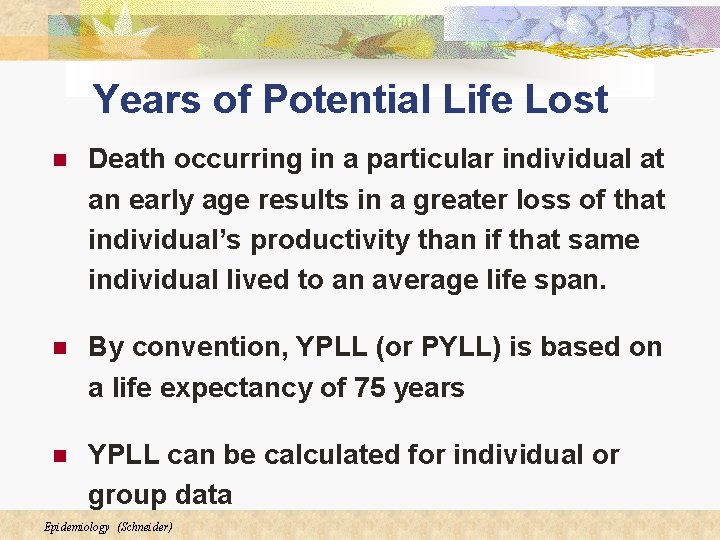 Years of Potential Life Lost

Death occurring in a particular individual at an early age results in a greater loss of that individual's productivity than if that same individual lived to an average life span.

By convention, YPLL (or PYLL) is based on a life expectancy of 75 years

YPLL can be calculated for individual or group data

Epidemiology (Schneider)